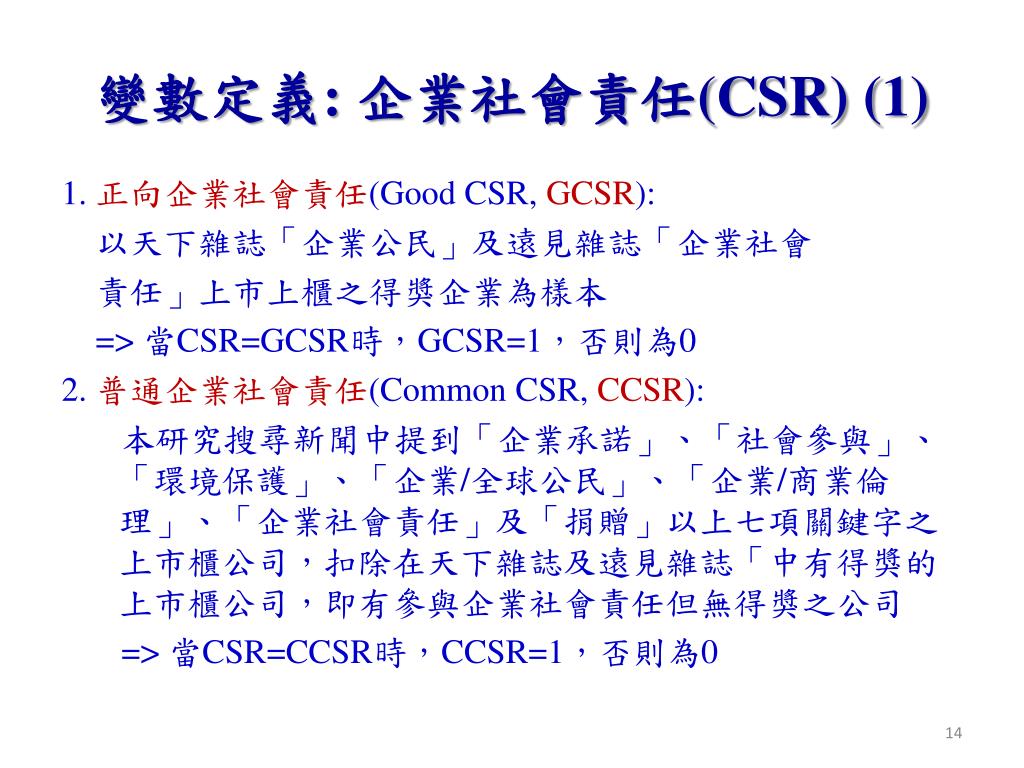 變數定義: 企業社會責任(CSR) (1)

1. 正向企業社會責任(Good CSR, GCSR):
以天下雜誌「企業公民」及遠見雜誌「企業社會責任」上市上櫃之得獎企業為樣本
=> 當CSR=GCSR時，GCSR=1，否則為0

2. 普通企業社會責任(Common CSR, CCSR):
本研究搜尋新聞中提到「企業承諾」、「社會參與」、「環境保護」、「企業/全球公民」、「企業/商業倫理」、「企業社會責任」及「捐贈」以上七項關鍵字之上市櫃公司，扣除在天下雜誌及遠見雜誌「中有得獎的上市櫃公司，即有參與企業社會責任但無得獎之公司
=> 當CSR=CCSR時，CCSR=1，否則為0

14